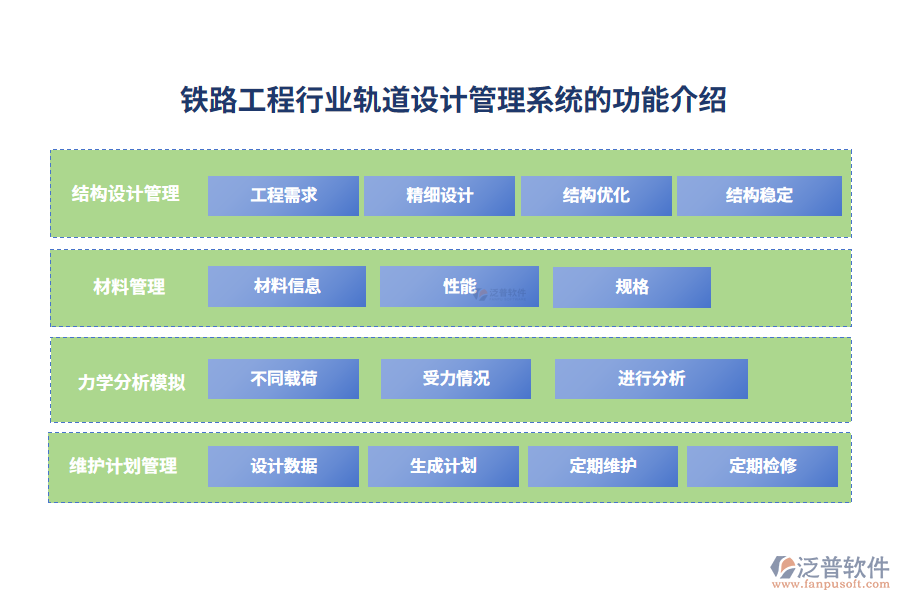 铁路工程行业轨道设计管理系统的功能介绍

结构设计管理

工程需求

精细设计

结构优化

结构稳定

材料管理

材料信息

性能

泛普软件

规格

力学分析模拟

不同载荷

受力情况

进行分析

维护计划管理

设计数据

生成计划

定期维护

定期检修

泛普软件
www.fanpusoft.com